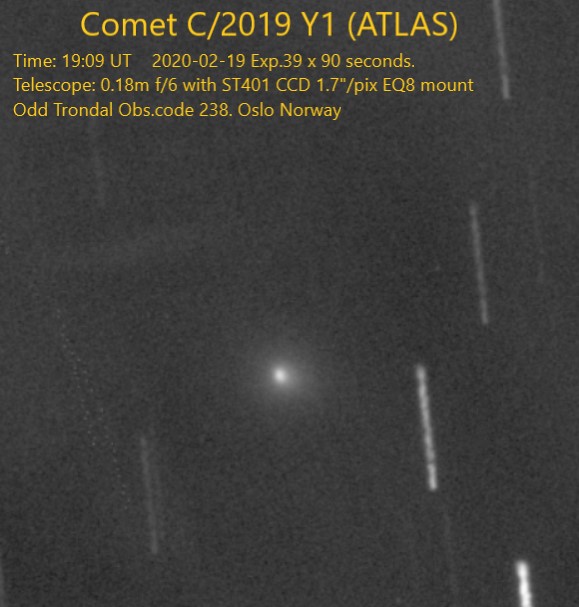 Comet C/2019 Y1 (ATLAS)

Time: 19:09 UT 2020-02-19 Exp.39 x 90 seconds.
Telescope: 0.18m f/6 with ST401 CCD 1.7"/pix EQ8 mount
Odd Trondal Obs.code 238. Oslo Norway